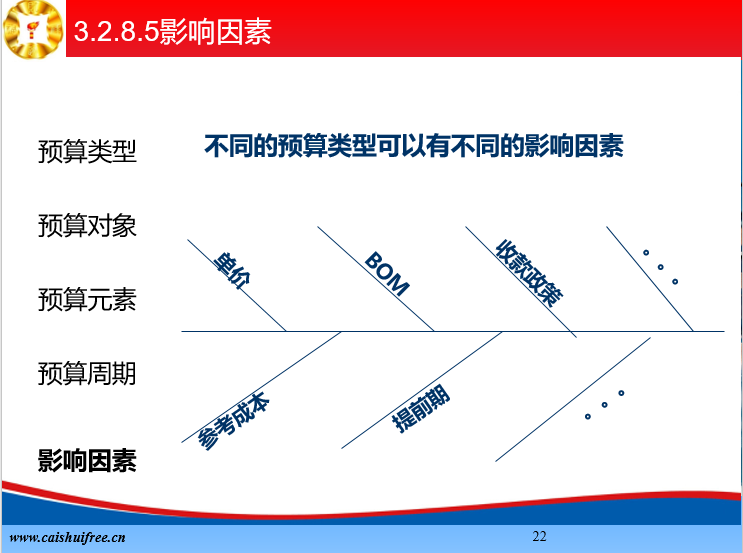 3.2.8.5影响因素

预算类型

预算对象

预算元素

预算周期

影响因素

不同的预算类型可以有不同的影响因素

单价

BOM

收款政策

。。。

参考成本

提前期

。。。

www.caishuifree.cn

22